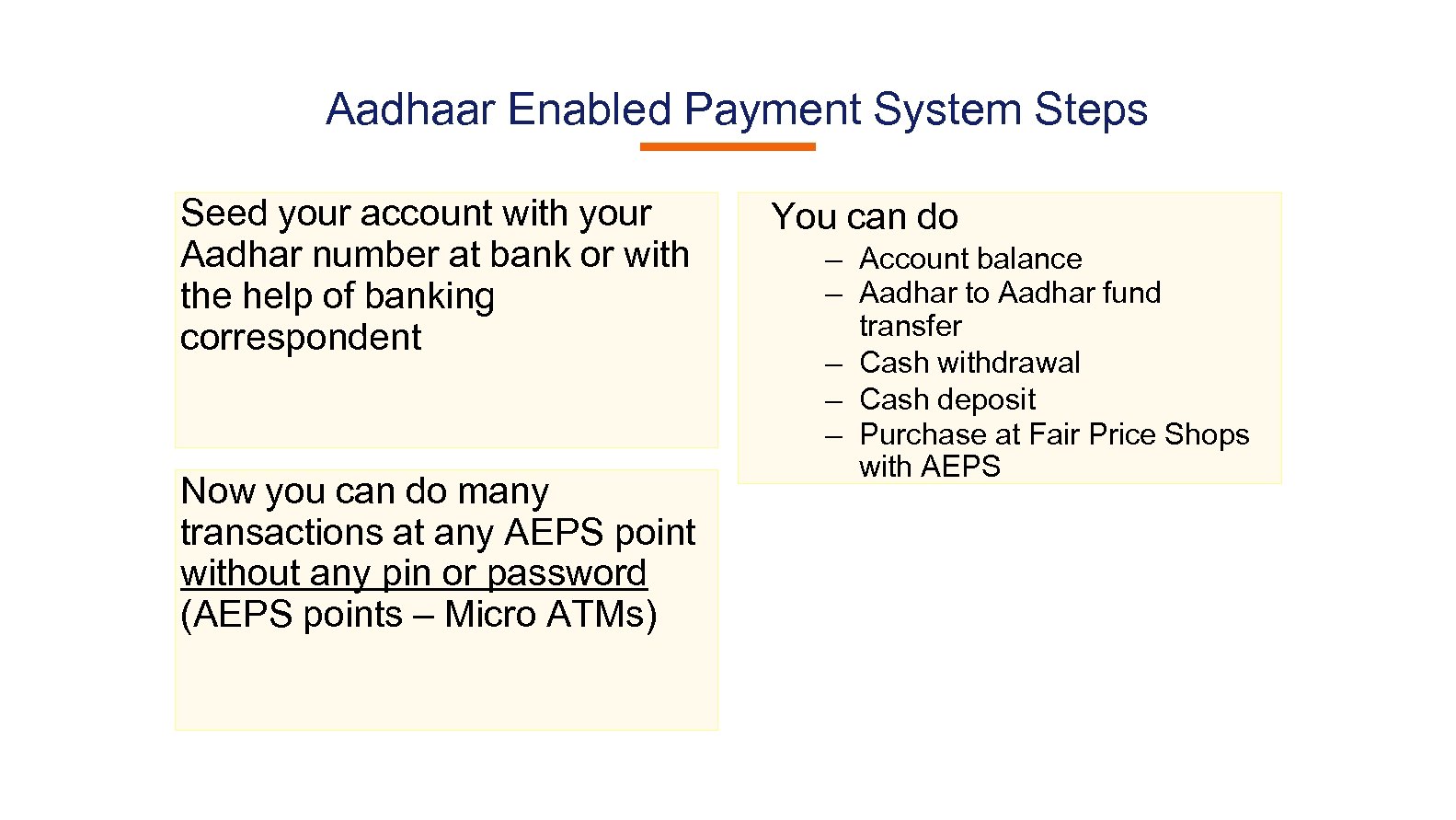 Aadhaar Enabled Payment System Steps

Seed your account with your Aadhar number at bank or with the help of banking correspondent

Now you can do many transactions at any AEPS point without any pin or password (AEPS points – Micro ATMs)

You can do

– Account balance
– Aadhar to Aadhar fund transfer
– Cash withdrawal
– Cash deposit
– Purchase at Fair Price Shops with AEPS